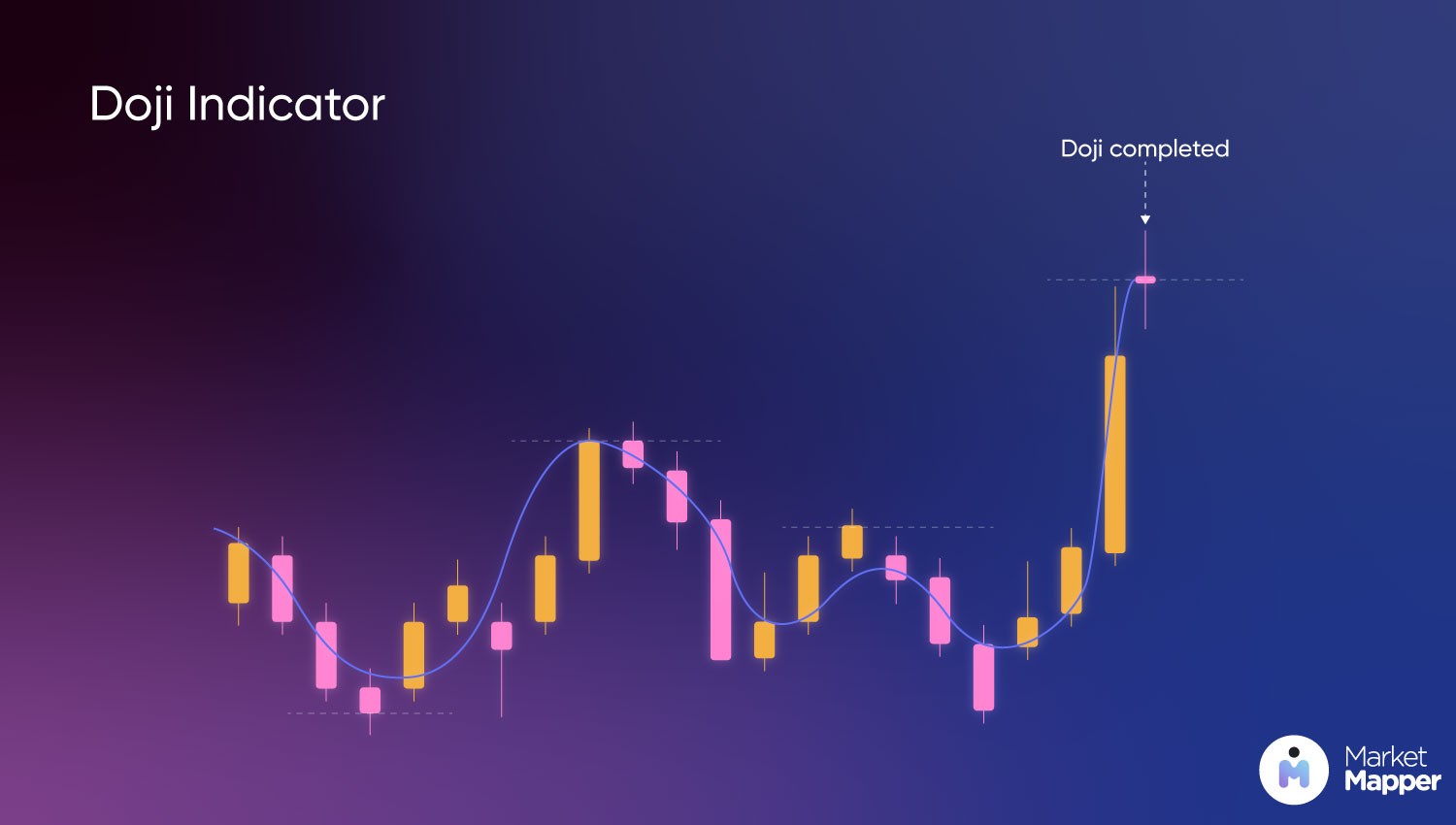 Doji Indicator

Doji completed

Market Mapper